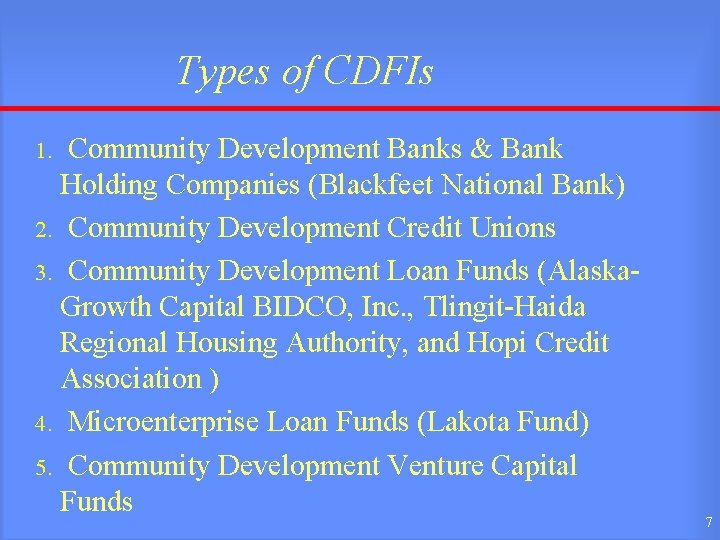 Types of CDFIs

1. Community Development Banks & Bank Holding Companies (Blackfeet National Bank)
2. Community Development Credit Unions
3. Community Development Loan Funds (Alaska-Growth Capital BIDCO, Inc., Tlingit-Haida Regional Housing Authority, and Hopi Credit Association )
4. Microenterprise Loan Funds (Lakota Fund)
5. Community Development Venture Capital Funds

7